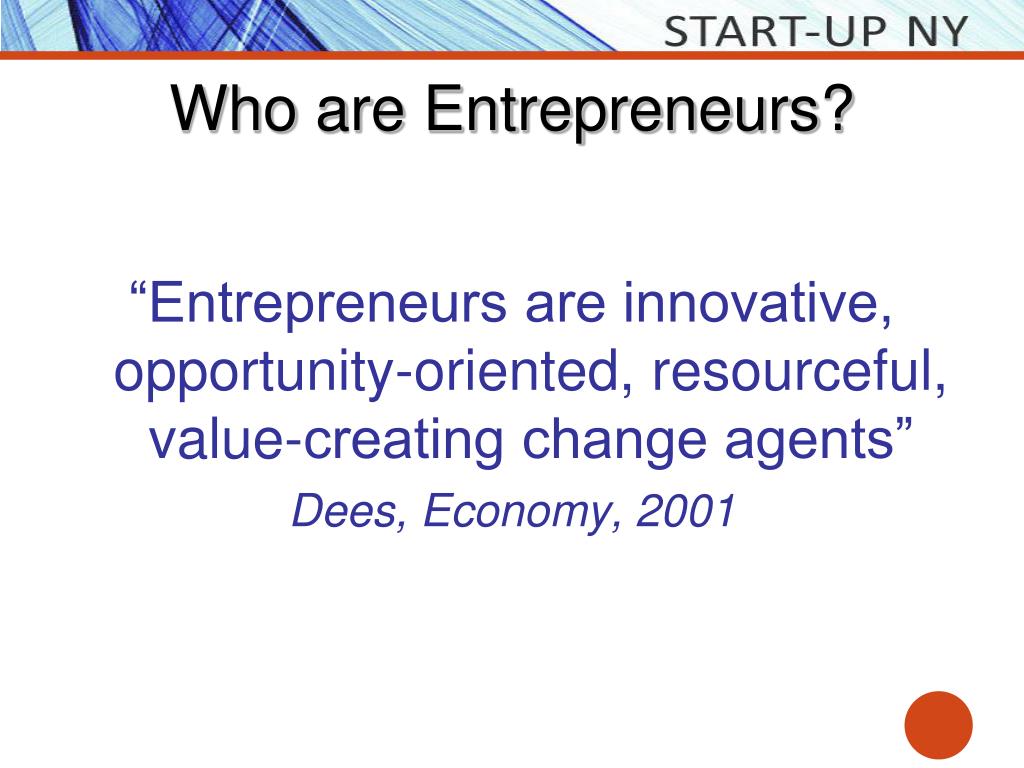 START-UP NY

Who are Entrepreneurs?

“Entrepreneurs are innovative, opportunity-oriented, resourceful, value-creating change agents”

Dees, Economy, 2001